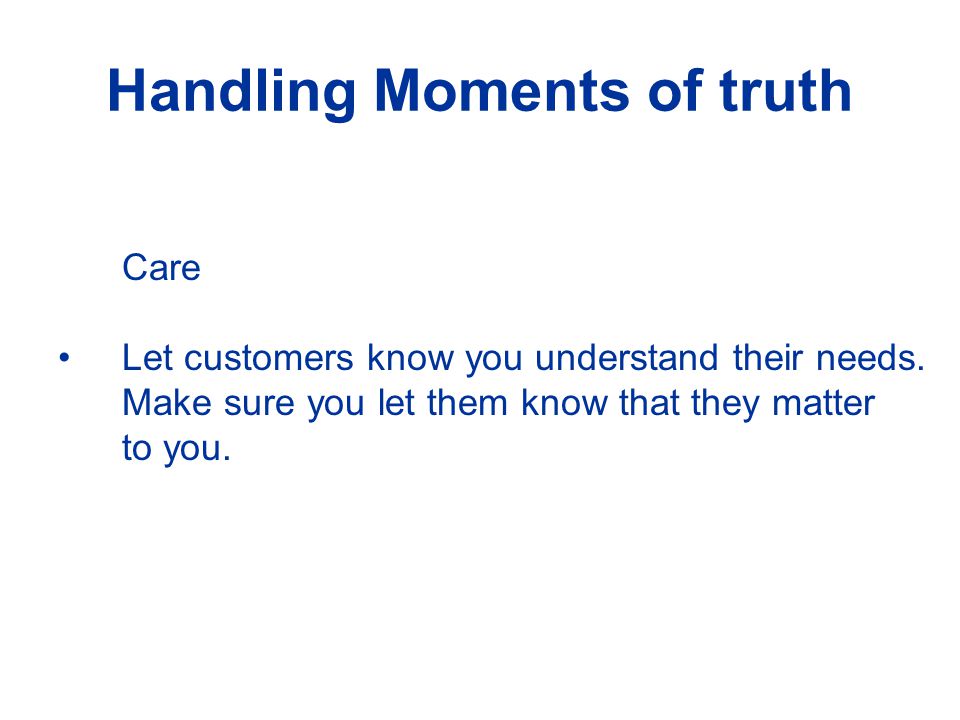 Handling Moments of truth

Care

• Let customers know you understand their needs. Make sure you let them know that they matter to you.